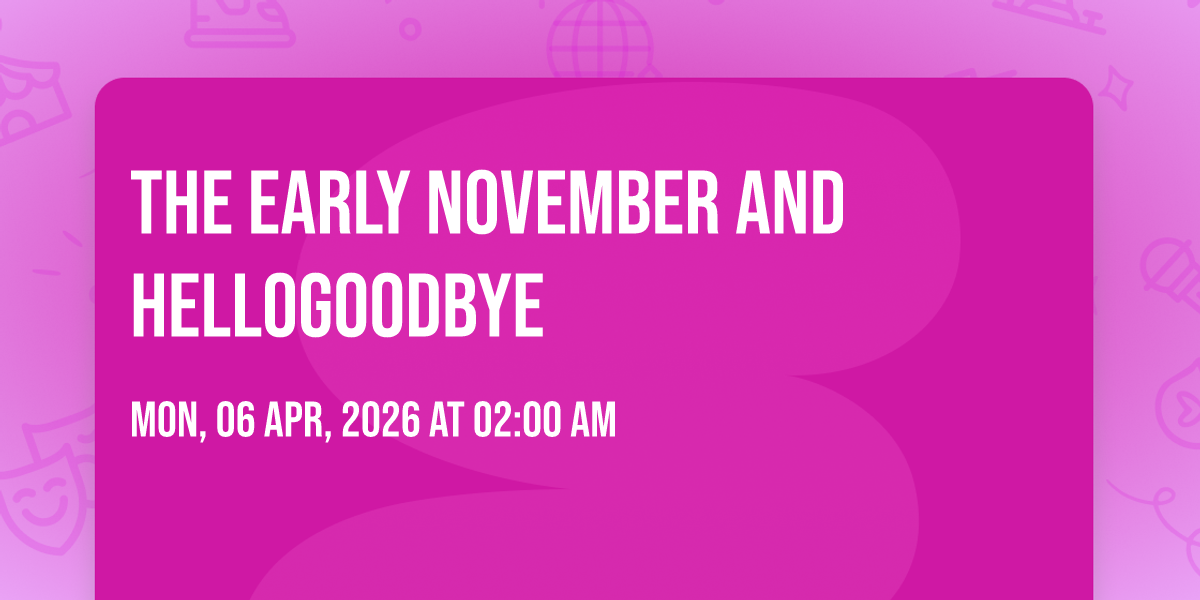 THE EARLY NOVEMBER AND HELLOGOODBYE

MON, 06 APR, 2026 AT 02:00 AM